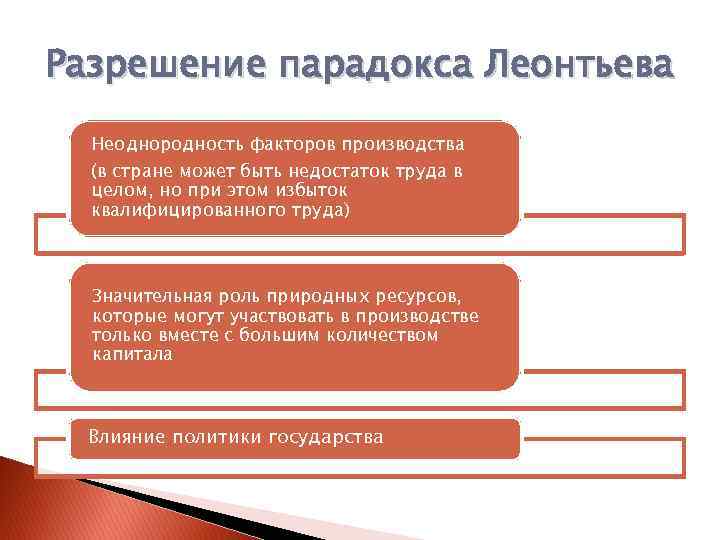 Разрешение парадокса Леонтьева

Неоднородность факторов производства

(в стране может быть недостаток труда в целом, но при этом избыток квалифицированного труда)

Значительная роль природных ресурсов, которые могут участвовать в производстве только вместе с большим количеством капитала

Влияние политики государства